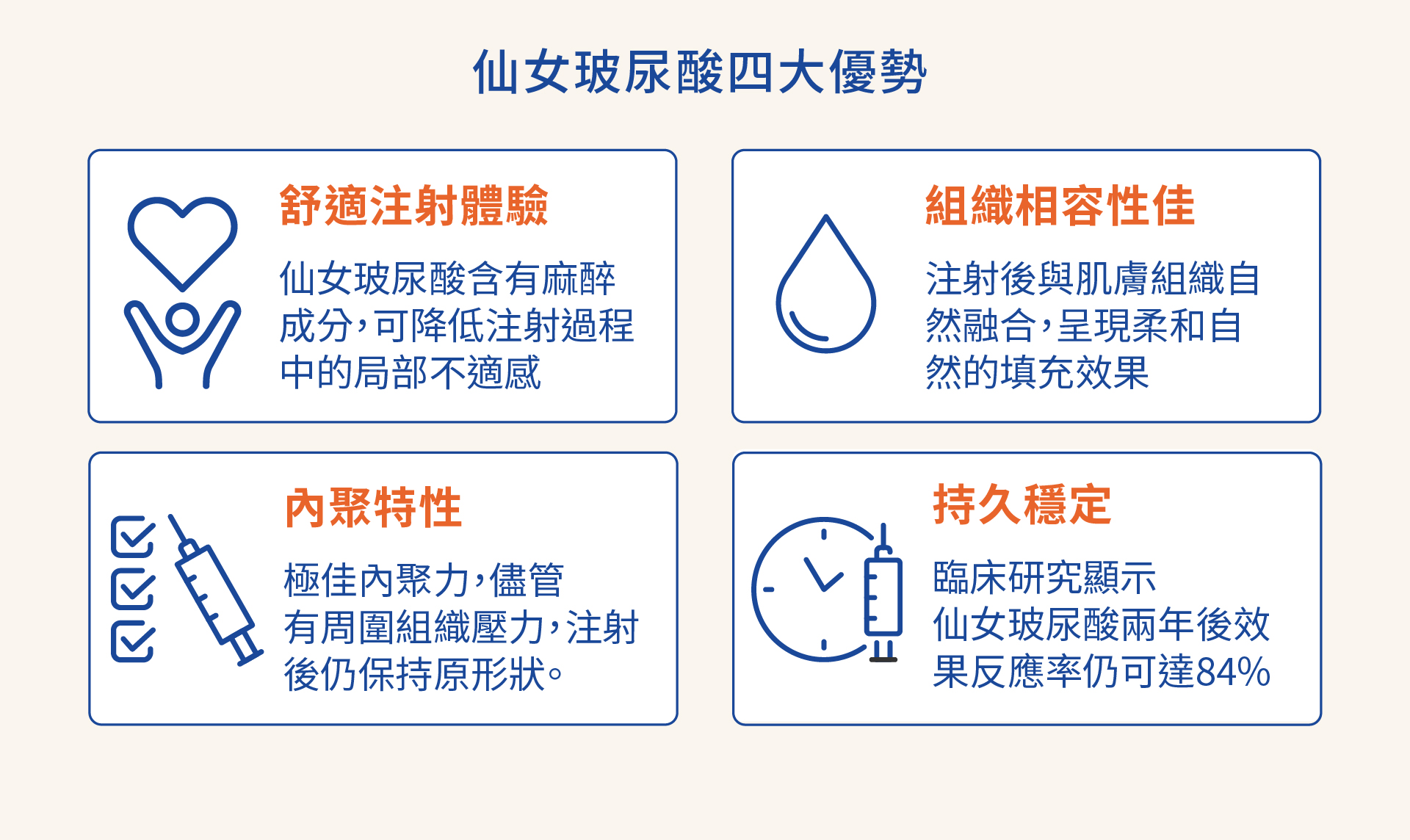 仙女玻尿酸四大優勢

舒適注射體驗

仙女玻尿酸含有麻醉成分，可降低注射過程中的局部不適感

組織相容性佳

注射後與肌膚組織自然融合，呈現柔和自然的填充效果

內聚特性

極佳內聚力，儘管有周圍組織壓力，注射後仍保持原形狀。

持久穩定

臨床研究顯示仙女玻尿酸兩年後效果反應率仍可達84%